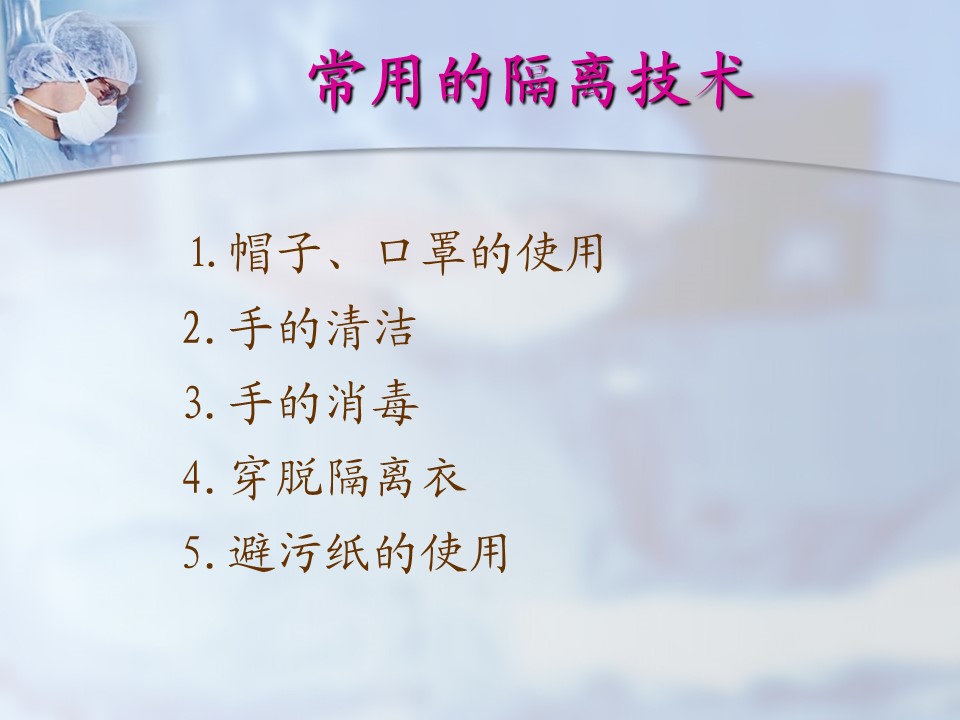 常用的隔离技术

1. 帽子、口罩的使用
2. 手的清洁
3. 手的消毒
4. 穿脱隔离衣
5. 避污纸的使用